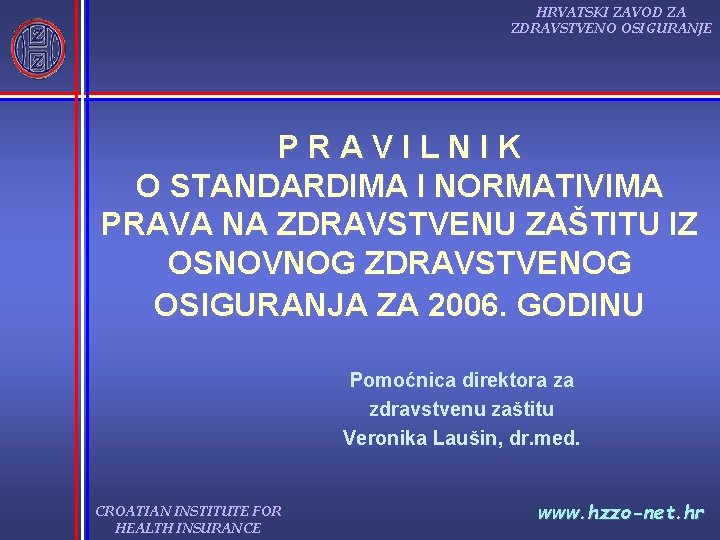 HRVATSKI ZAVOD ZA ZDRAVSTVENO OSIGURANJE

P R A V I L N I K
O STANDARDIMA I NORMATIVIMA PRAVA NA ZDRAVSTVENU ZAŠTITU IZ OSNOVNOG ZDRAVSTVENOG OSIGURANJA ZA 2006. GODINU

Pomoćnica direktora za zdravstvenu zaštitu
Veronika Laušin, dr.med.

CROATIAN INSTITUTE FOR HEALTH INSURANCE

www.hzzo-net.hr